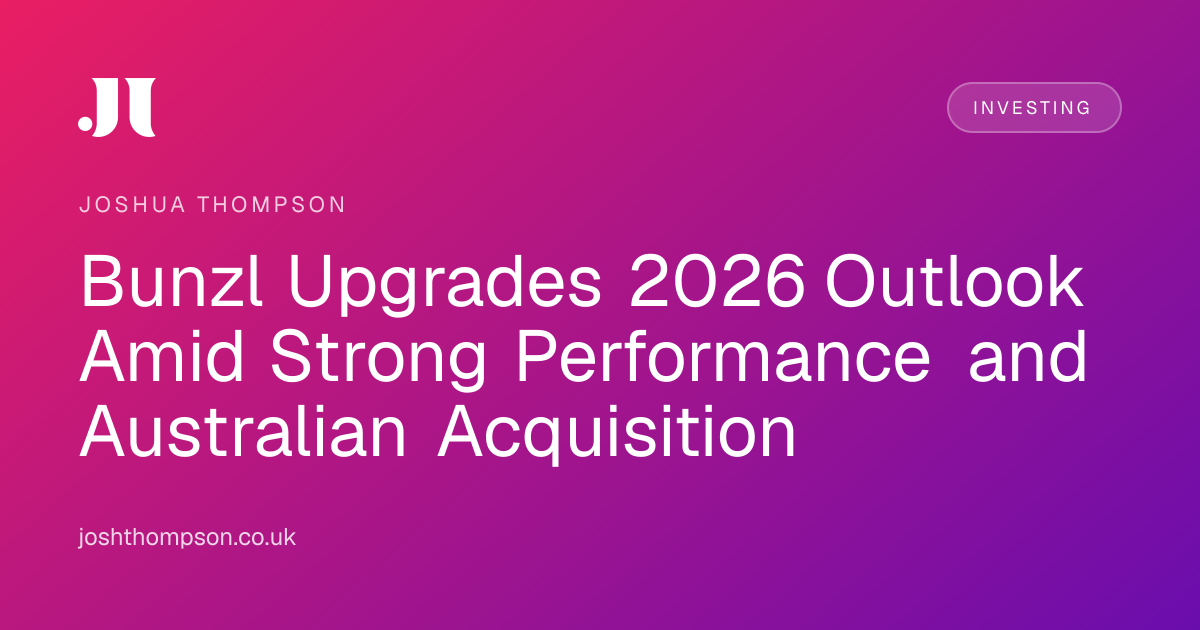 JT

INVESTING

JOSHUA THOMPSON

Bunzl Upgrades 2026 Outlook Amid Strong Performance and Australian Acquisition

joshthompson.co.uk